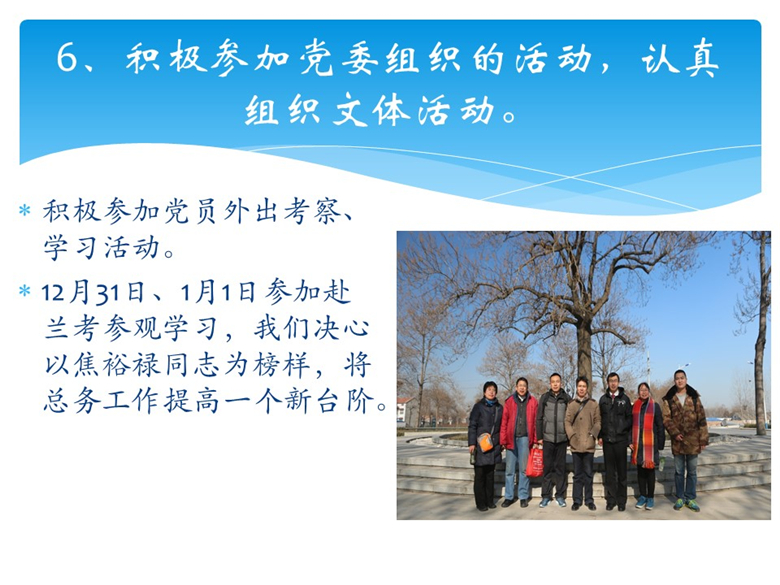 6、积极参加党委组织的活动，认真组织文体活动。

* 积极参加党员外出考察、学习活动。

* 12月31日、1月1日参加赴兰考参观学习，我们决心以焦裕禄同志为榜样，将总务工作提高一个新台阶。